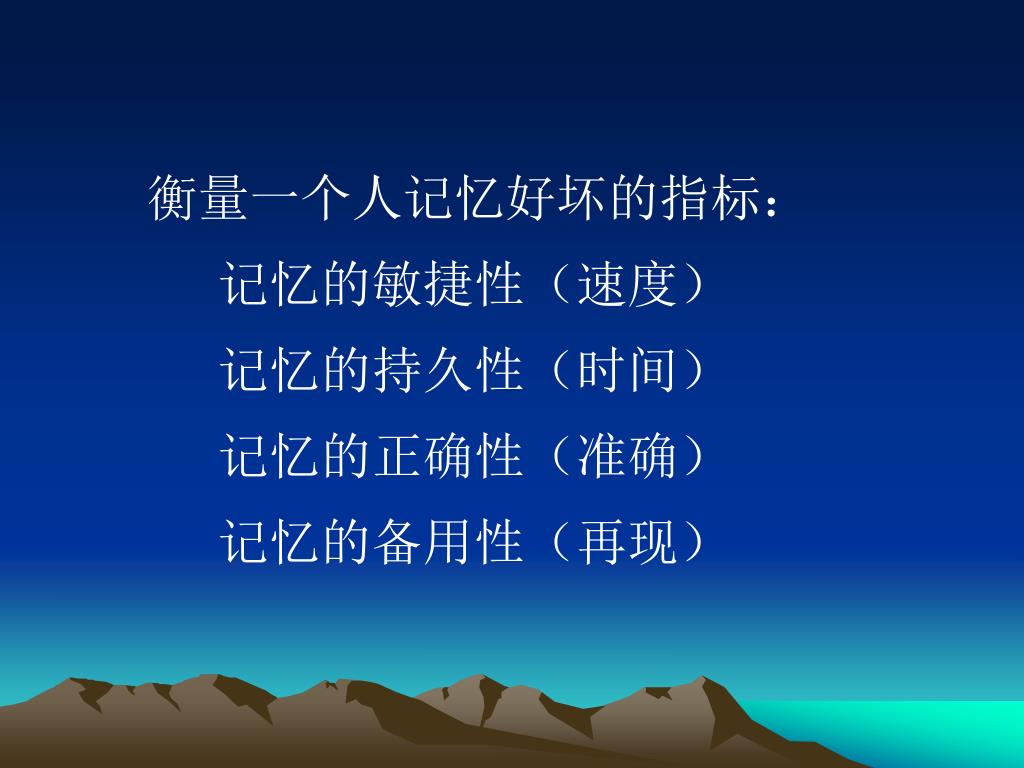 衡量一个人记忆好坏的指标：

记忆的敏捷性（速度）

记忆的持久性（时间）

记忆的正确性（准确）

记忆的备用性（再现）